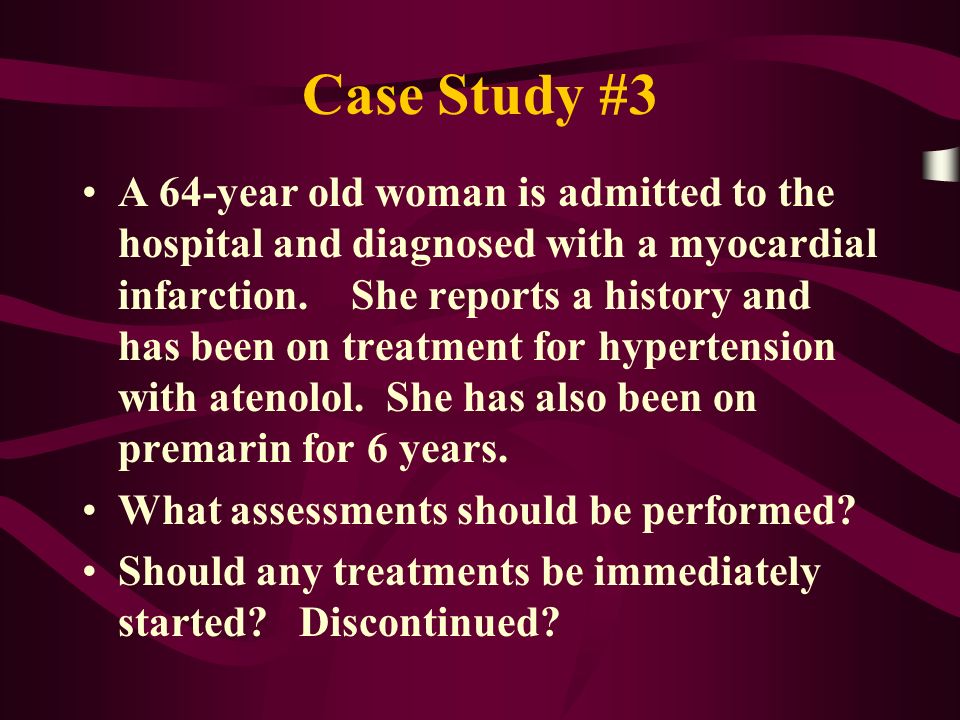 Case Study #3

• A 64-year old woman is admitted to the hospital and diagnosed with a myocardial infarction. She reports a history and has been on treatment for hypertension with atenolol. She has also been on premarin for 6 years.

• What assessments should be performed?

• Should any treatments be immediately started? Discontinued?